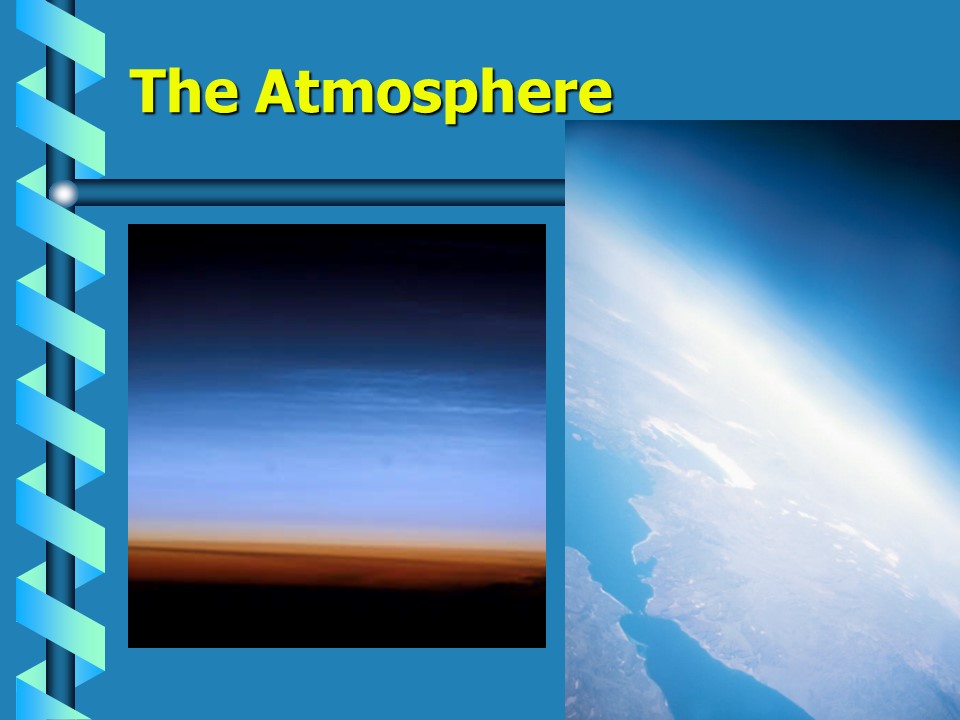 The Atmosphere